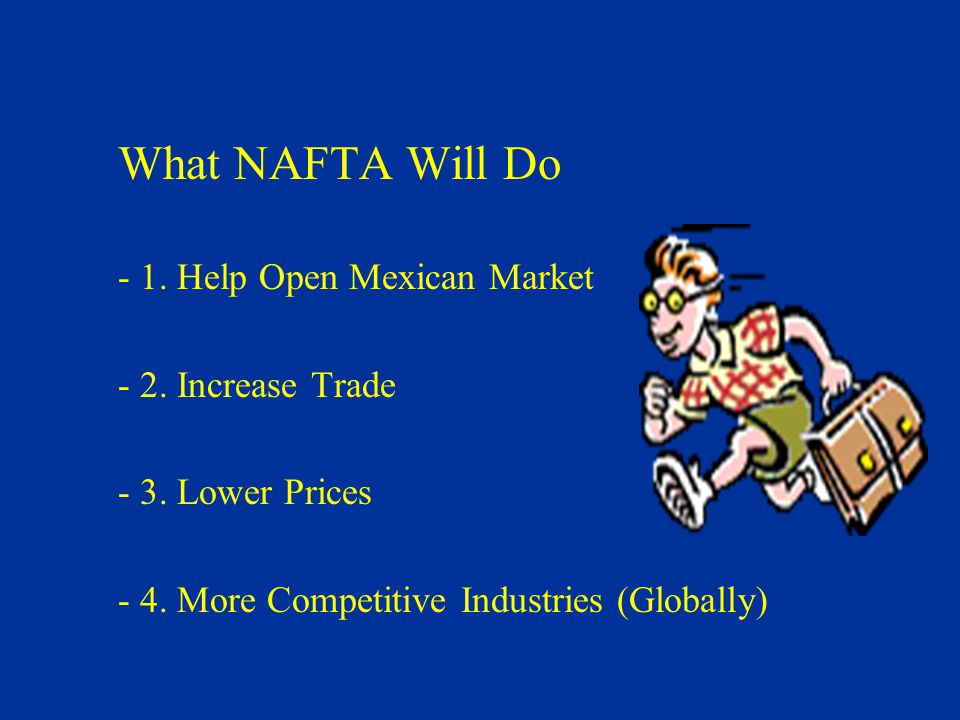 What NAFTA Will Do

- 1. Help Open Mexican Market

- 2. Increase Trade

- 3. Lower Prices

- 4. More Competitive Industries (Globally)